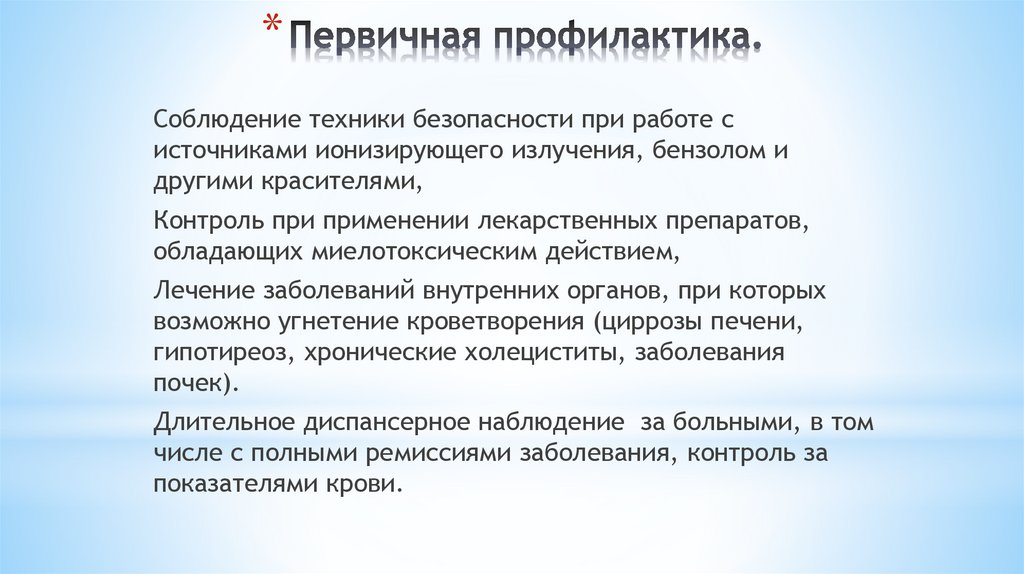 * Первичная профилактика.

Соблюдение техники безопасности при работе с источниками ионизирующего излучения, бензолом и другими красителями,

Контроль при применении лекарственных препаратов, обладающих миелотоксическим действием,

Лечение заболеваний внутренних органов, при которых возможно угнетение кроветворения (циррозы печени, гипотиреоз, хронические холециститы, заболевания почек).

Длительное диспансерное наблюдение  за больными, в том числе с полными ремиссиями заболевания, контроль за показателями крови.